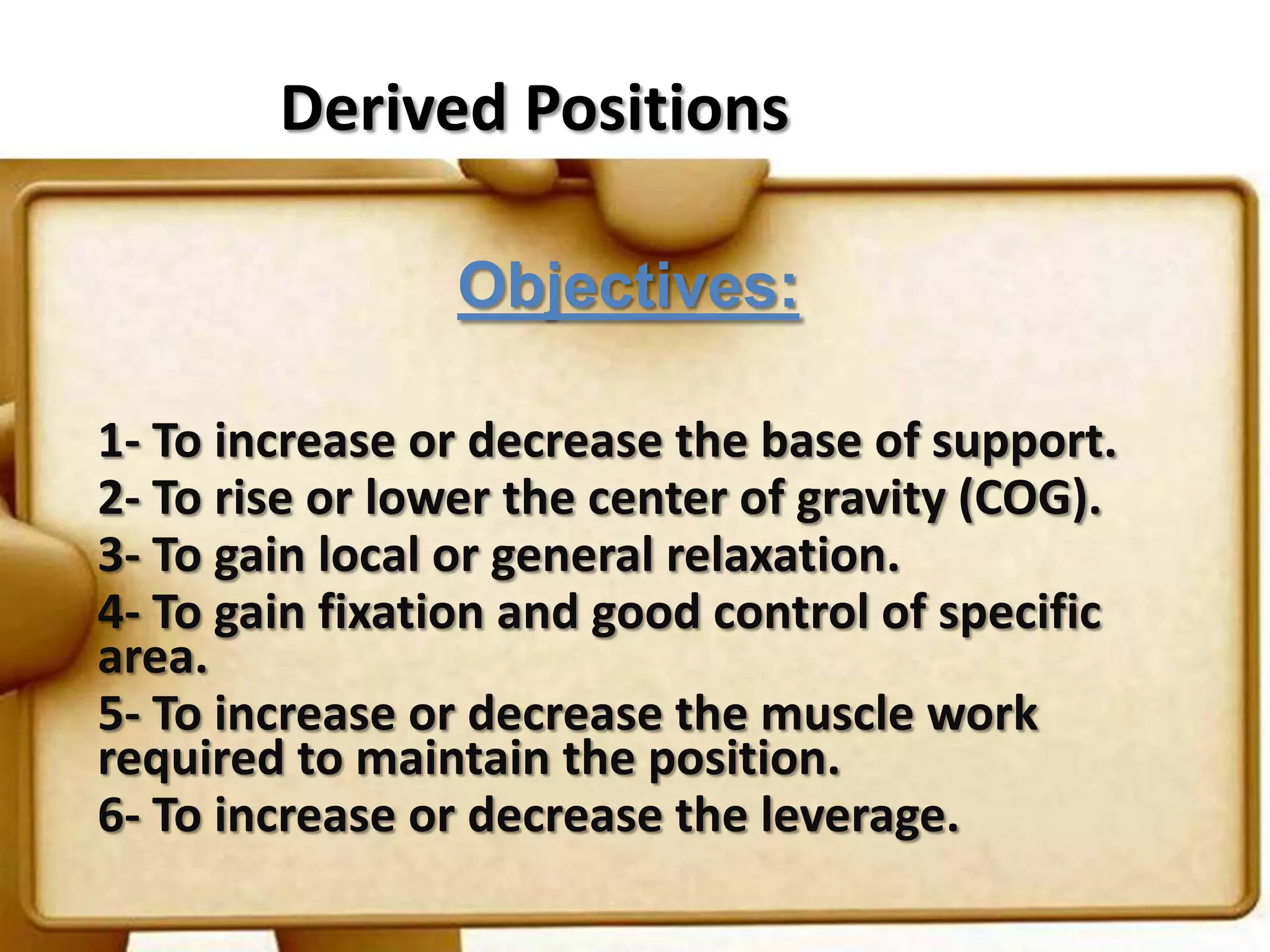 Derived Positions

Objectives:

1- To increase or decrease the base of support.
2- To rise or lower the center of gravity (COG).
3- To gain local or general relaxation.
4- To gain fixation and good control of specific area.
5- To increase or decrease the muscle work required to maintain the position.
6- To increase or decrease the leverage.